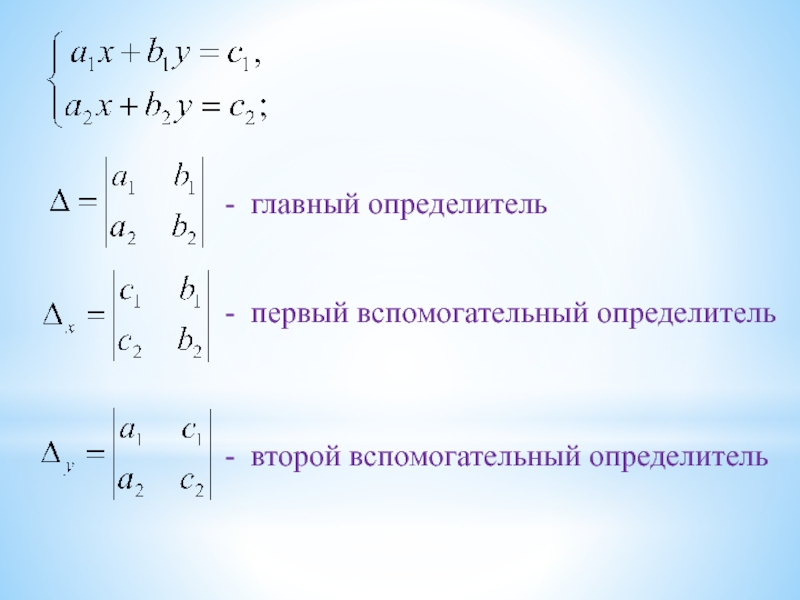 $\begin{cases} a_1x + b_1y = c_1, \\ a_2x + b_2y = c_2; \end{cases}$

$\Delta = \begin{vmatrix} a_1 & b_1 \\ a_2 & b_2 \end{vmatrix}$ - главный определитель

$\Delta_x = \begin{vmatrix} c_1 & b_1 \\ c_2 & b_2 \end{vmatrix}$ - первый вспомогательный определитель

$\Delta_y = \begin{vmatrix} a_1 & c_1 \\ a_2 & c_2 \end{vmatrix}$ - второй вспомогательный определитель